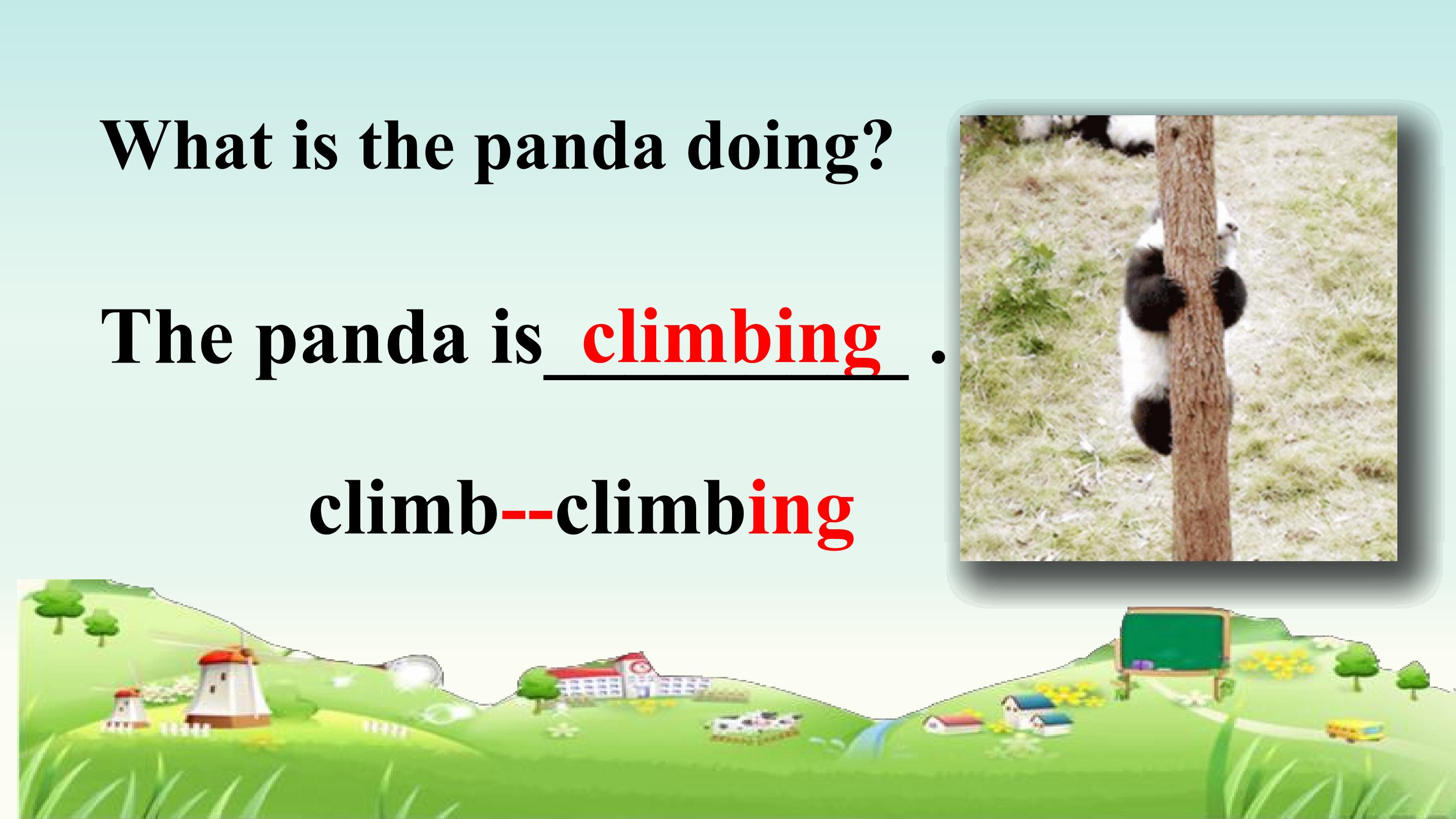 What is the panda doing?

The panda is climbing .

climb--climbing